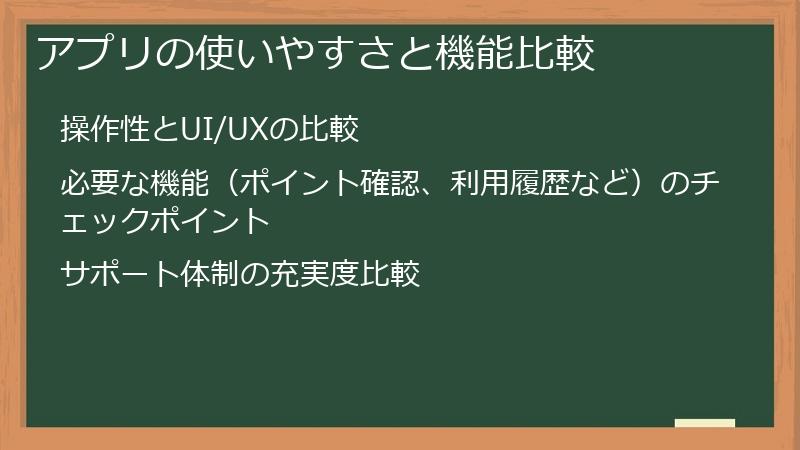 アプリの使いやすさと機能比較

操作性とUI/UXの比較

必要な機能（ポイント確認、利用履歴など）のチェックポイント

サポート体制の充実度比較